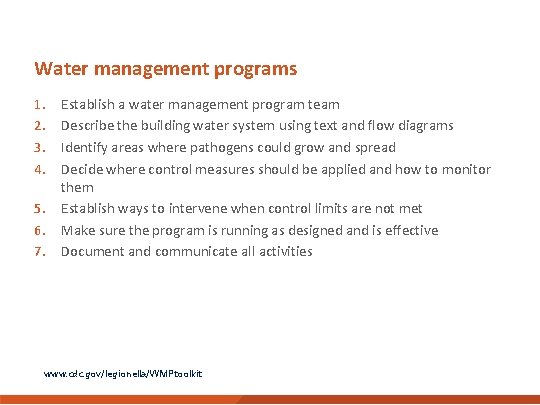 Water management programs

1. Establish a water management program team
2. Describe the building water system using text and flow diagrams
3. Identify areas where pathogens could grow and spread
4. Decide where control measures should be applied and how to monitor them
5. Establish ways to intervene when control limits are not met
6. Make sure the program is running as designed and is effective
7. Document and communicate all activities

www.cdc.gov/legionella/WMPtoolkit